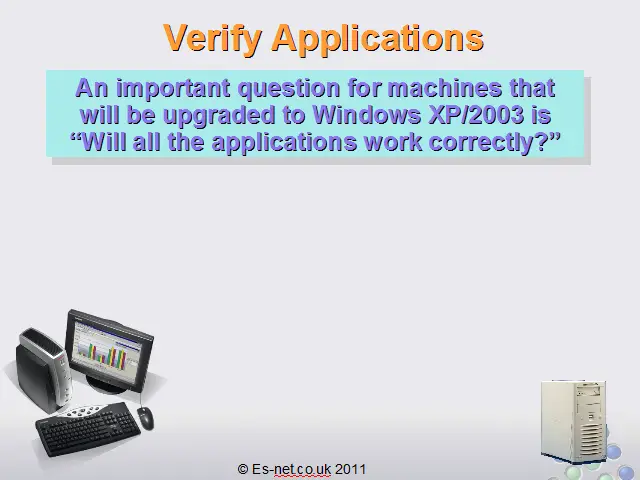 Verify Applications

An important question for machines that will be upgraded to Windows XP/2003 is “Will all the applications work correctly?”

© Es-net.co.uk 2011